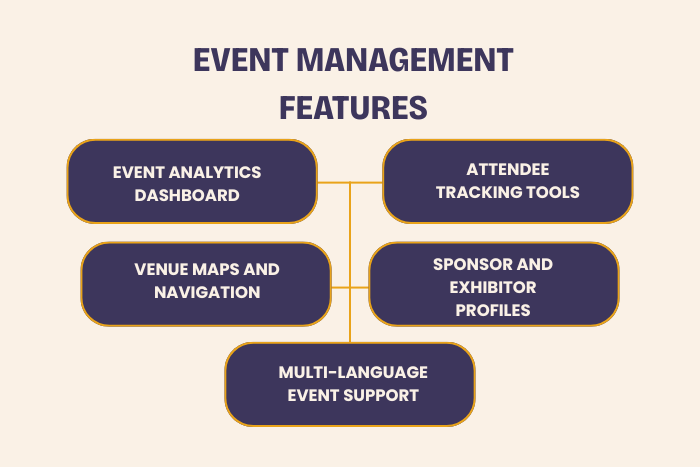 EVENT MANAGEMENT FEATURES

EVENT ANALYTICS DASHBOARD

ATTENDEE TRACKING TOOLS

VENUE MAPS AND NAVIGATION

SPONSOR AND EXHIBITOR PROFILES

MULTI-LANGUAGE EVENT SUPPORT